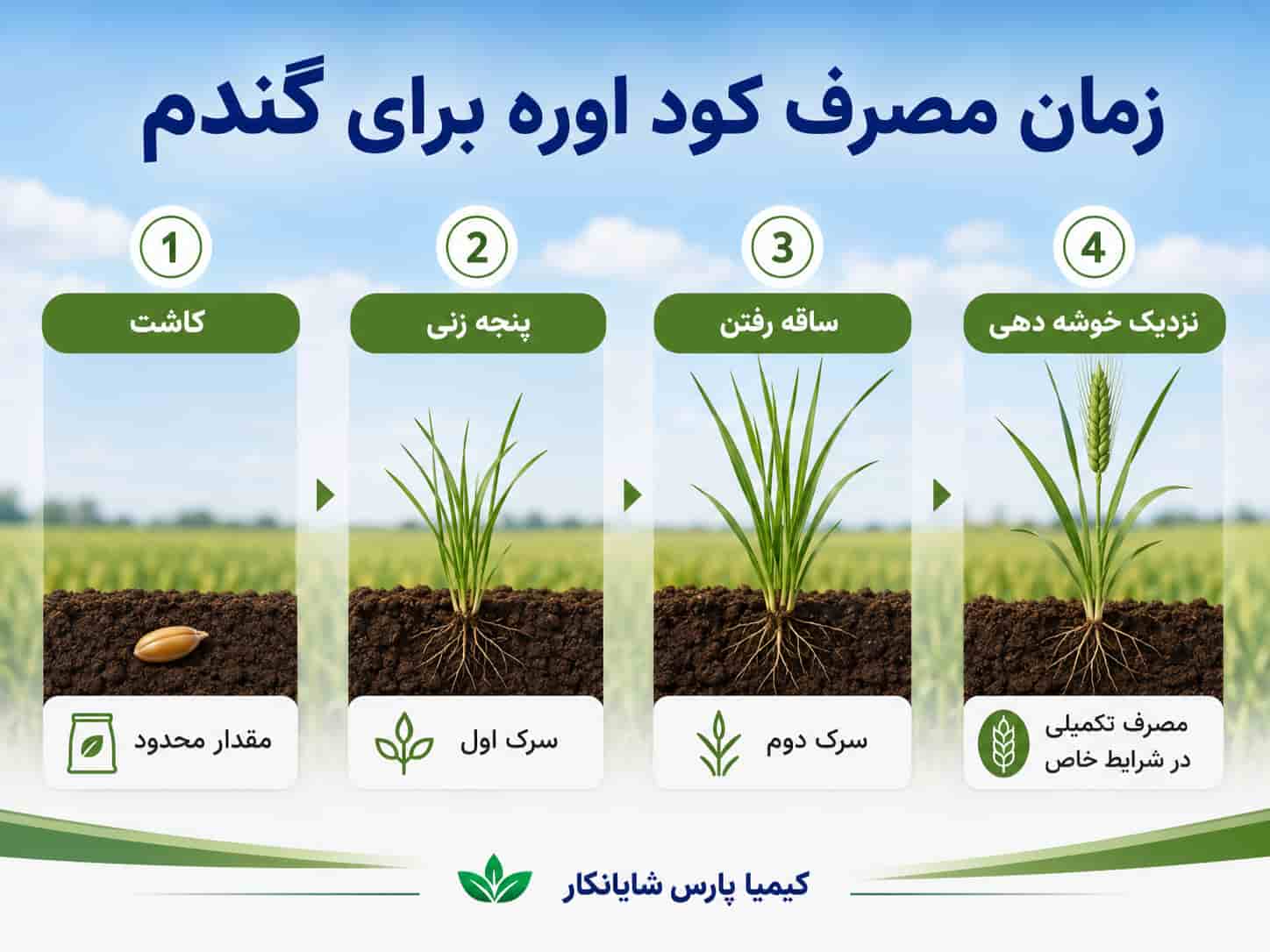 زمان مصرف کود اوره برای گندم

1
کاشت
مقدار محدود

2
پنجه زنی
سرک اول

3
ساقه رفتن
سرک دوم

4
نزدیک خوشه دهی
مصرف تکمیلی در شرایط خاص

کیمیا پارس شایانکار